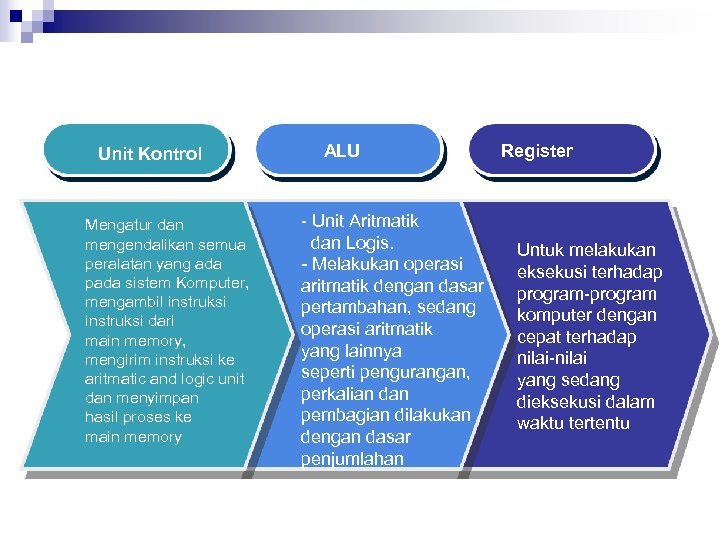 Unit Kontrol

ALU

Register

Mengatur dan mengendalikan semua peralatan yang ada pada sistem Komputer, mengambil instruksi instruksi dari main memory, mengirim instruksi ke aritmatic and logic unit dan menyimpan hasil proses ke main memory

- Unit Aritmatik dan Logis.
- Melakukan operasi aritmatik dengan dasar pertambahan, sedang operasi aritmatik yang lainnya seperti pengurangan, perkalian dan pembagian dilakukan dengan dasar penjumlahan

Untuk melakukan eksekusi terhadap program-program komputer dengan cepat terhadap nilai-nilai yang sedang dieksekusi dalam waktu tertentu